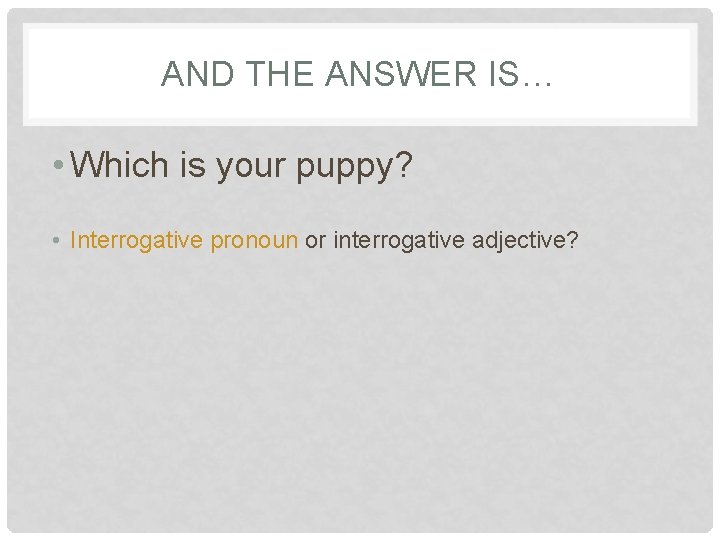 AND THE ANSWER IS…

• Which is your puppy?

• Interrogative pronoun or interrogative adjective?